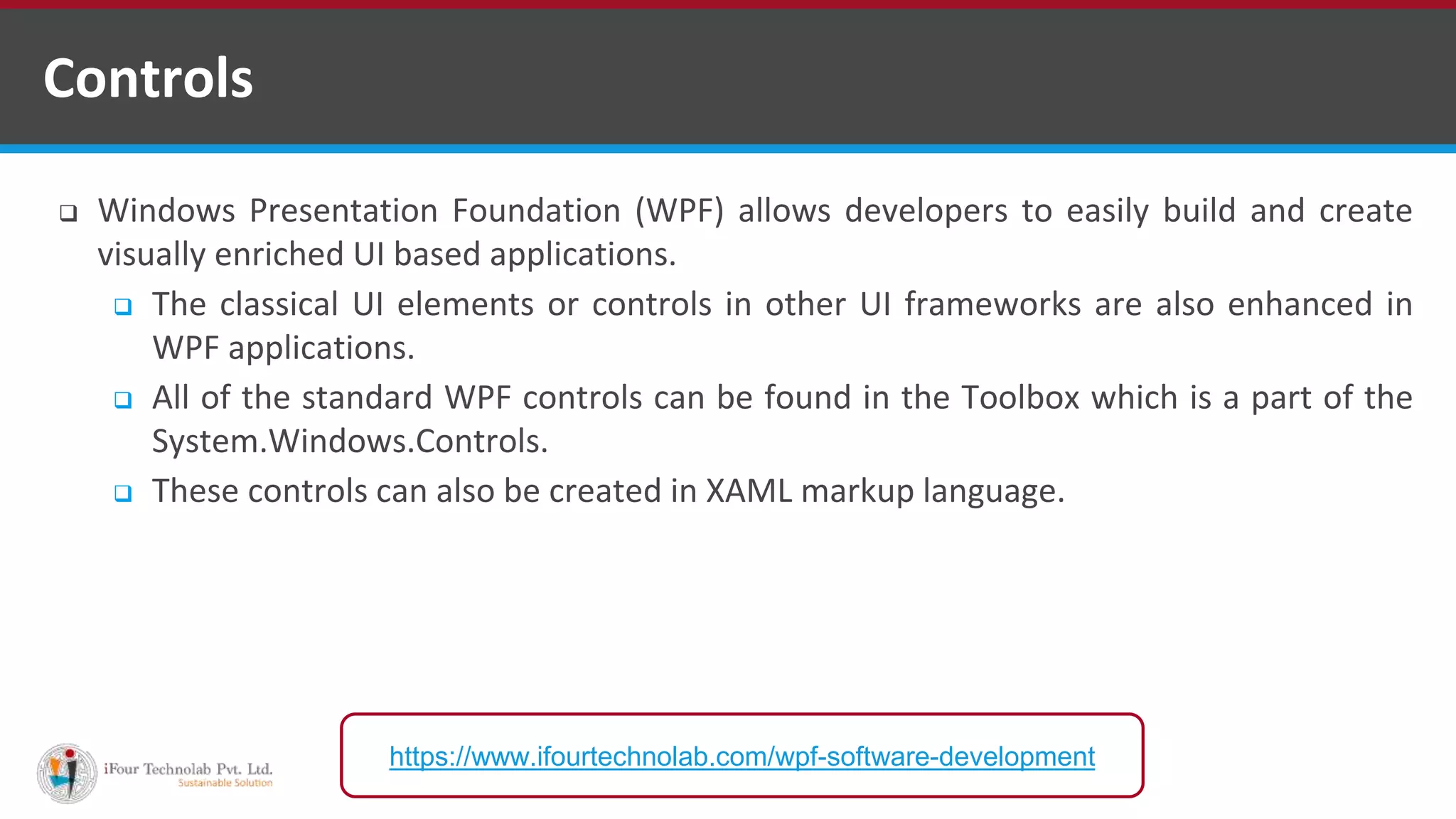 Controls

❑ Windows Presentation Foundation (WPF) allows developers to easily build and create visually enriched UI based applications.

❑ The classical UI elements or controls in other UI frameworks are also enhanced in WPF applications.

❑ All of the standard WPF controls can be found in the Toolbox which is a part of the System.Windows.Controls.

❑ These controls can also be created in XAML markup language.

iFour Technolab Pvt. Ltd.
Sustainable Solution

https://www.ifourtechnolab.com/wpf-software-development